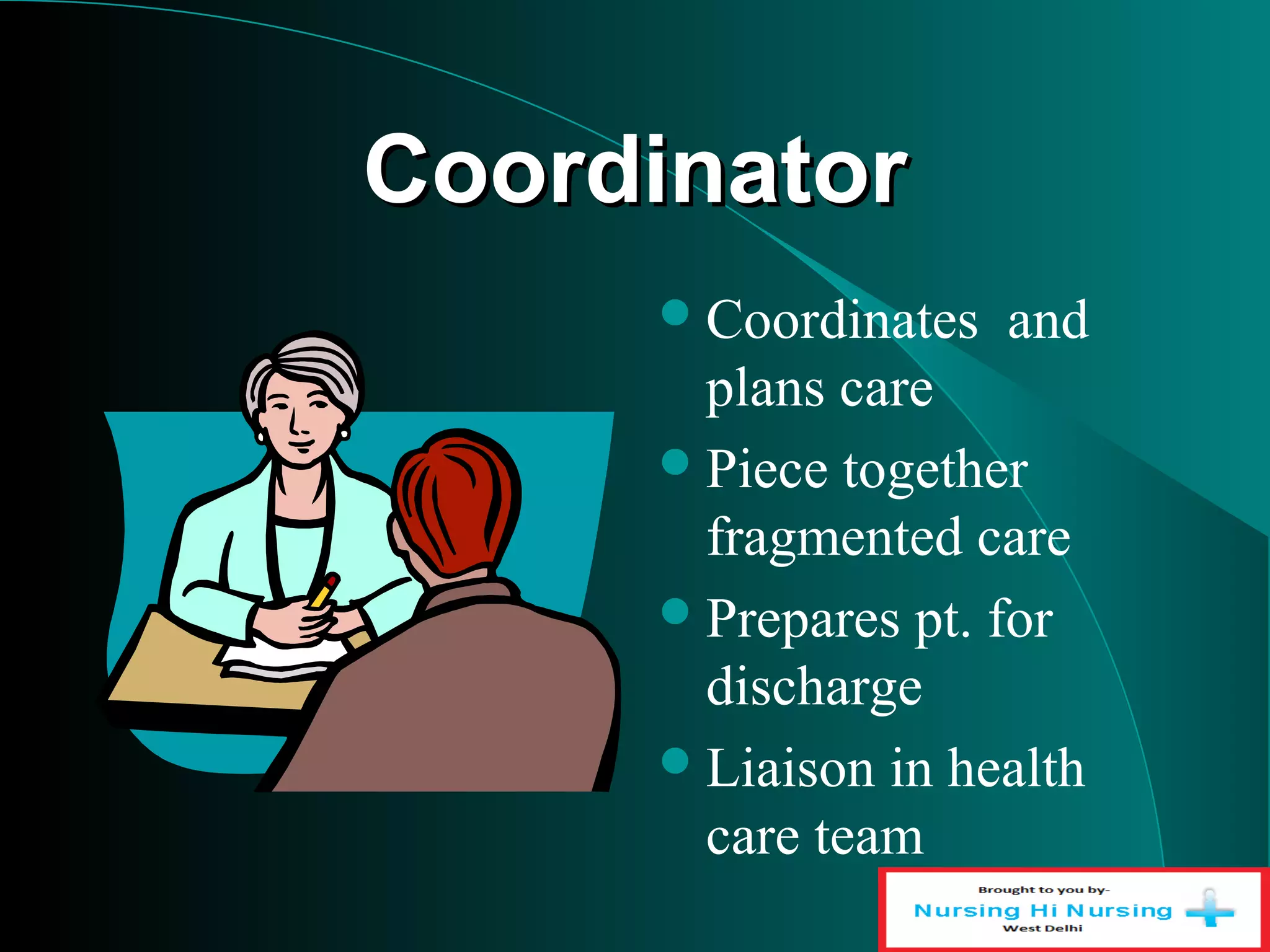 Coordinator

- Coordinates and plans care
- Piece together fragmented care
- Prepares pt. for discharge
- Liaison in health care team

Brought to you by-
Nursing Hi Nursing
West Delhi